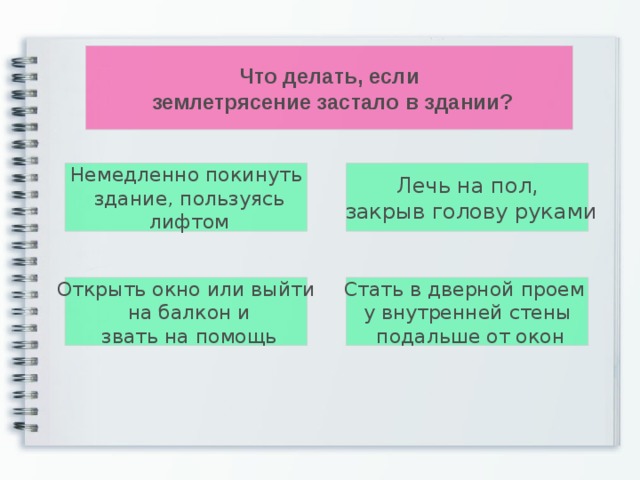 Что делать, если землетрясение застало в здании?

Немедленно покинуть здание, пользуясь лифтом

Лечь на пол, закрыв голову руками

Открыть окно или выйти на балкон и звать на помощь

Стать в дверной проем у внутренней стены подальше от окон